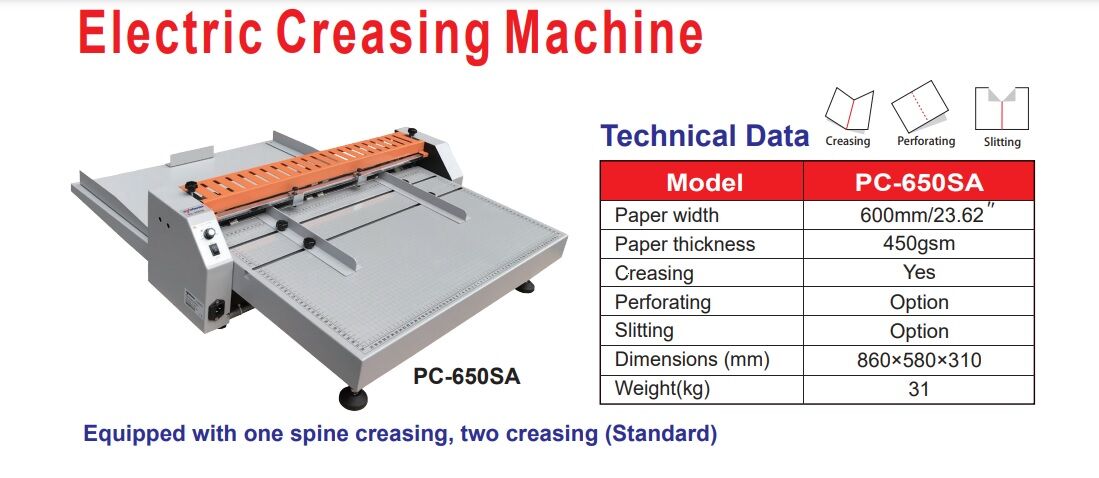 Electric Creasing Machine

Technical Data

Creasing Perforating Slitting

| Model | PC-650SA |
|---|---|
| Paper width | 600mm/23.62" |
| Paper thickness | 450gsm |
| Creasing | Yes |
| Perforating | Option |
| Slitting | Option |
| Dimensions (mm) | 860×580×310 |
| Weight(kg) | 31 |

PC-650SA

Equipped with one spine creasing, two creasing (Standard)